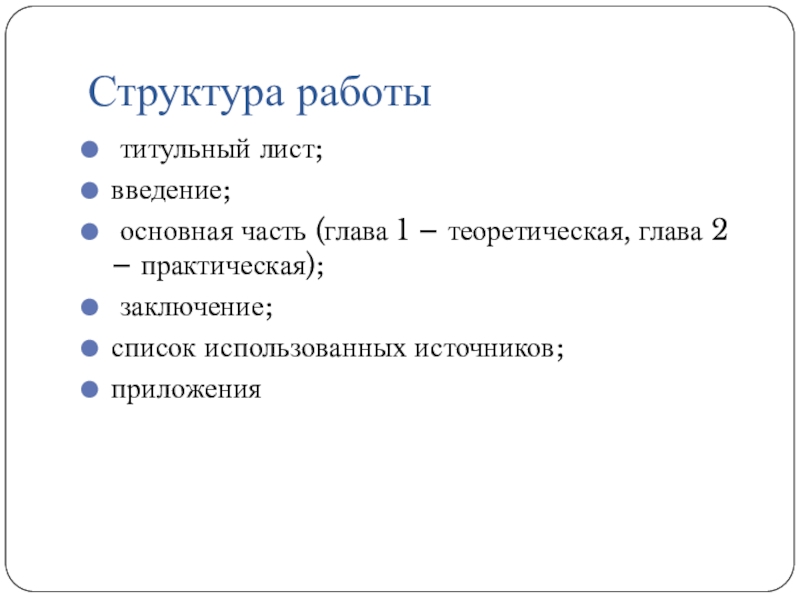 Структура работы

- титульный лист;
- введение;
- основная часть (глава 1 – теоретическая, глава 2 – практическая);
- заключение;
- список использованных источников;
- приложения